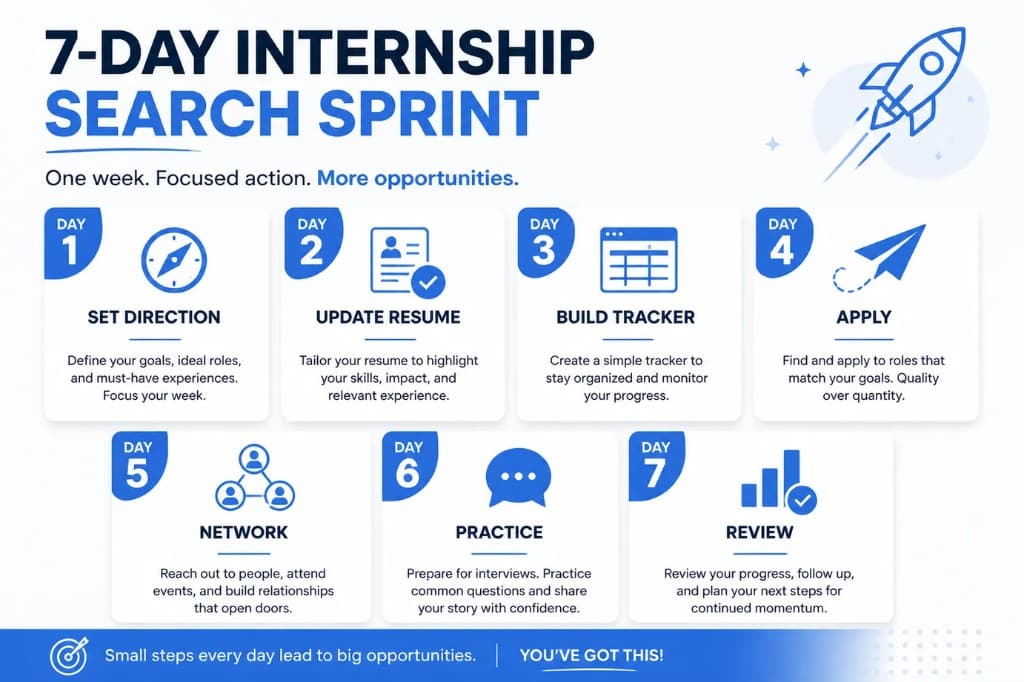 7-DAY INTERNSHIP SEARCH SPRINT

One week. Focused action. More opportunities.

DAY 1
SET DIRECTION
Define your goals, ideal roles, and must-have experiences. Focus your week.

DAY 2
UPDATE RESUME
Tailor your resume to highlight your skills, impact, and relevant experience.

DAY 3
BUILD TRACKER
Create a simple tracker to stay organized and monitor your progress.

DAY 4
APPLY
Find and apply to roles that match your goals. Quality over quantity.

DAY 5
NETWORK
Reach out to people, attend events, and build relationships that open doors.

DAY 6
PRACTICE
Prepare for interviews. Practice common questions and share your story with confidence.

DAY 7
REVIEW
Review your progress, follow up, and plan your next steps for continued momentum.

Small steps every day lead to big opportunities. | YOU'VE GOT THIS!